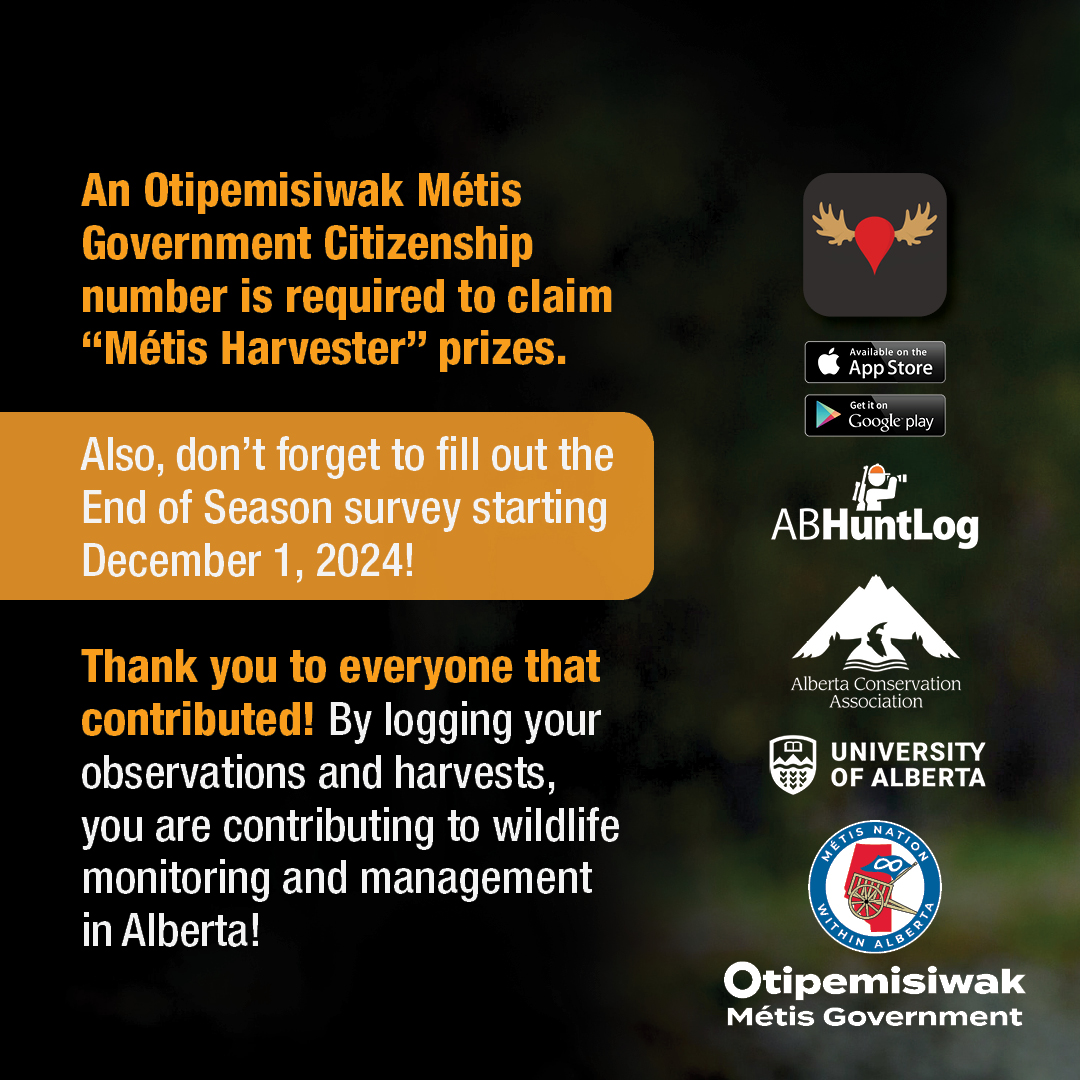 An Otipemisiwak Métis Government Citizenship number is required to claim "Métis Harvester" prizes.

Also, don't forget to fill out the End of Season survey starting December 1, 2024!

Thank you to everyone that contributed! By logging your observations and harvests, you are contributing to wildlife monitoring and management in Alberta!

Available on the App Store

Get it on Google play

ABHuntLog

Alberta Conservation Association

UNIVERSITY OF ALBERTA

MÉTIS NATION WITHIN ALBERTA

Otipemisiwak
Métis Government